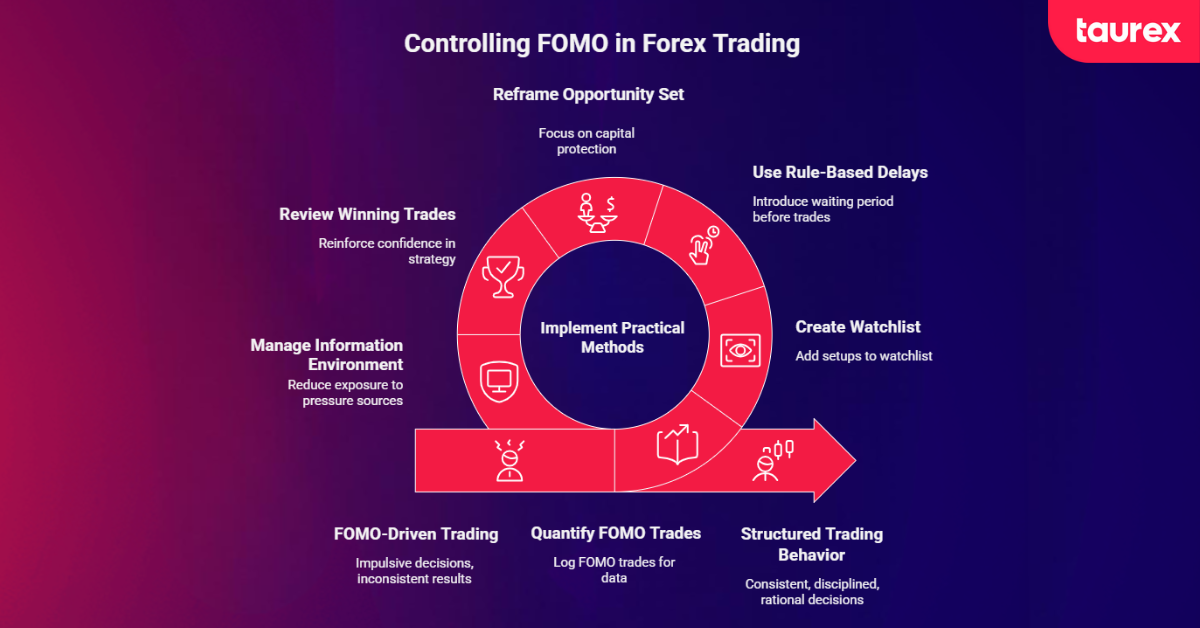 taurex

Controlling FOMO in Forex Trading

Reframe Opportunity Set

Focus on capital protection

Use Rule-Based Delays

Introduce waiting period before trades

Review Winning Trades

Reinforce confidence in strategy

Implement Practical Methods

Create Watchlist

Add setups to watchlist

Manage Information Environment

Reduce exposure to pressure sources

FOMO-Driven Trading

Impulsive decisions, inconsistent results

Quantify FOMO Trades

Log FOMO trades for data

Structured Trading Behavior

Consistent, disciplined, rational decisions